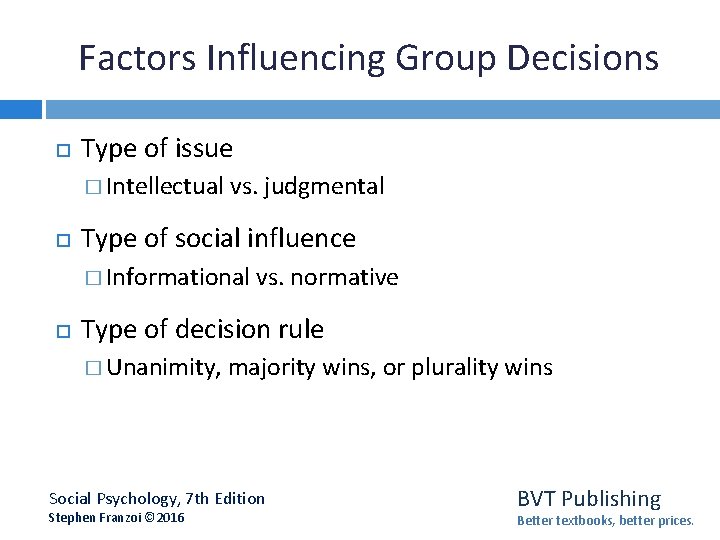 Factors Influencing Group Decisions

Type of issue
Intellectual vs. judgmental

Type of social influence
Informational vs. normative

Type of decision rule
Unanimity, majority wins, or plurality wins

Social Psychology, 7th Edition
Stephen Franzoi © 2016

BVT Publishing
Better textbooks, better prices.